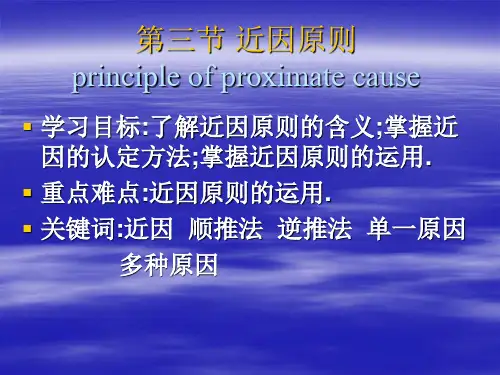 第三节 近因原则
principle of proximate cause

▪ 学习目标:了解近因原则的含义;掌握近因的认定方法;掌握近因原则的运用.
▪ 重点难点:近因原则的运用.
▪ 关键词:近因 顺推法 逆推法 单一原因 多种原因